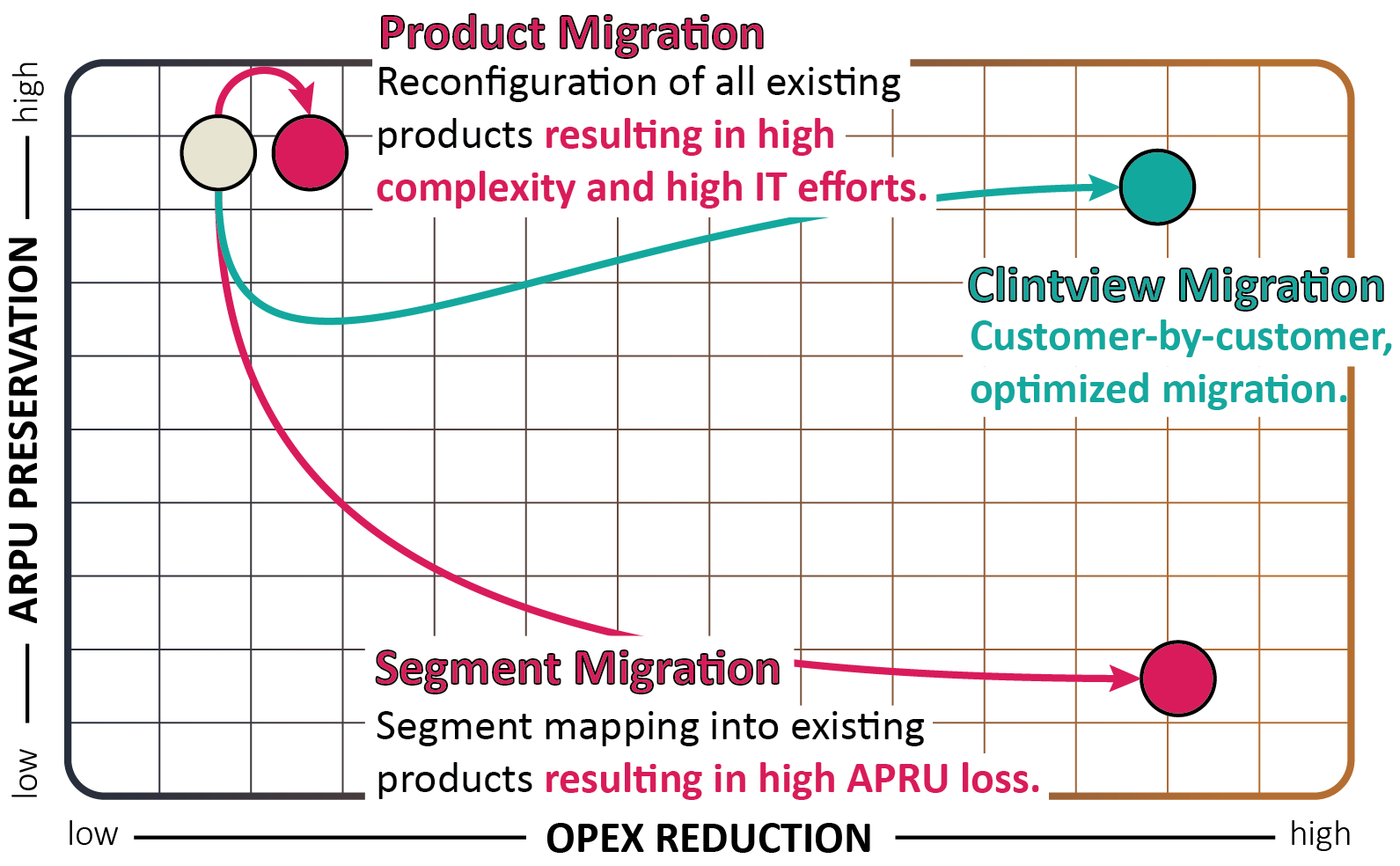 high

ARPU PRESERVATION

low

Product Migration
Reconfiguration of all existing products resulting in high complexity and high IT efforts.

Clintview Migration
Customer-by-customer, optimized migration.

Segment Migration
Segment mapping into existing products resulting in high APRU loss.

low OPEX REDUCTION high